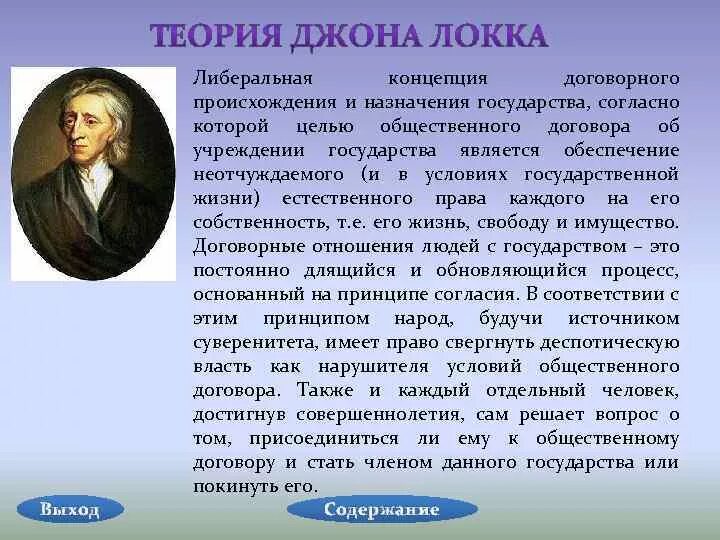 ТЕОРИЯ ДЖОНА ЛОККА

Либеральная концепция договорного происхождения и назначения государства, согласно которой целью общественного договора об учреждении государства является обеспечение неотчуждаемого (и в условиях государственной жизни) естественного права каждого на его собственность, т.е. его жизнь, свободу и имущество. Договорные отношения людей с государством – это постоянно длящийся и обновляющийся процесс, основанный на принципе согласия. В соответствии с этим принципом народ, будучи источником суверенитета, имеет право свергнуть деспотическую власть как нарушителя условий общественного договора. Также и каждый отдельный человек, достигнув совершеннолетия, сам решает вопрос о том, присоединиться ли ему к общественному договору и стать членом данного государства или покинуть его.

Выход

Содержание